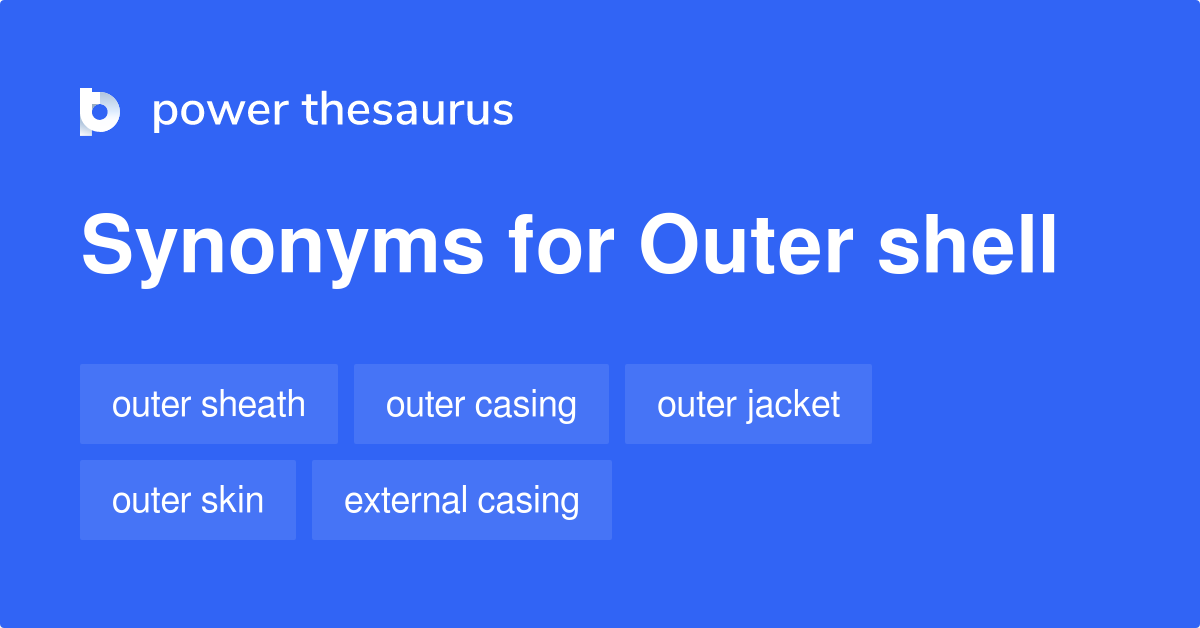 power thesaurus

Synonyms for Outer shell

outer sheath
outer casing
outer jacket
outer skin
external casing